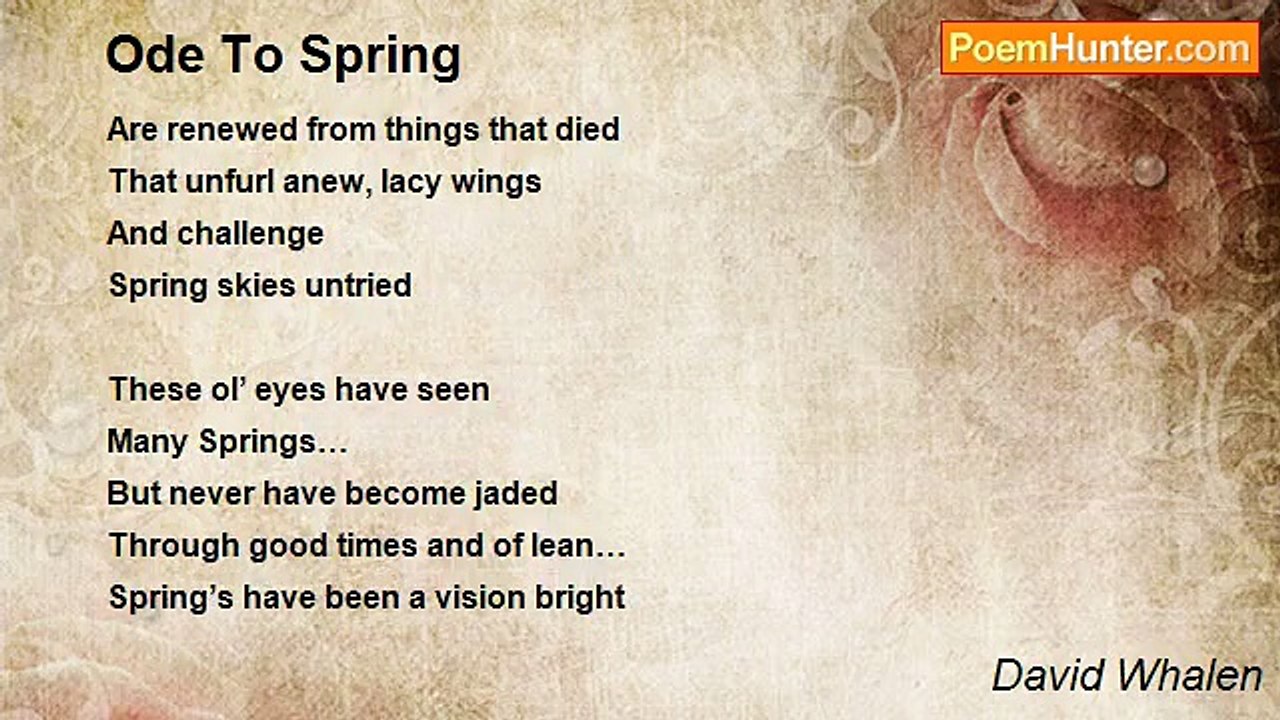 Ode To Spring

PoemHunter.com

Are renewed from things that died
That unfurl anew, lacy wings
And challenge
Spring skies untried

These ol’ eyes have seen
Many Springs…
But never have become jaded
Through good times and of lean…
Spring’s have been a vision bright

David Whalen